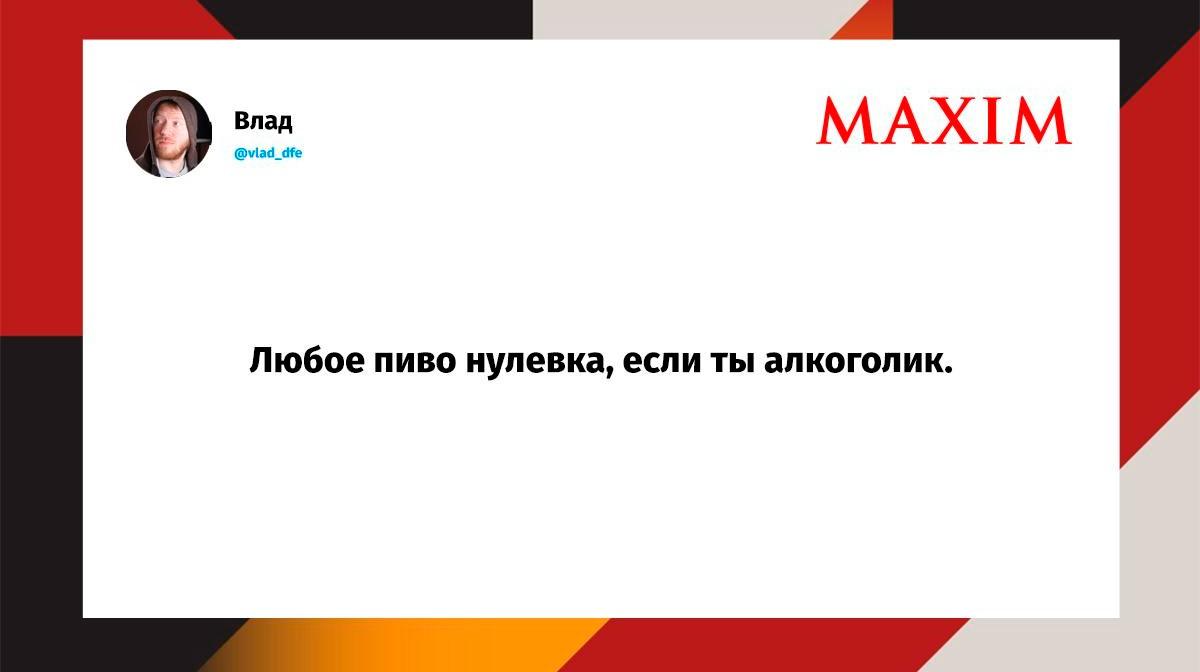 Влад
@vlad_dfe

MAXIM

Любое пиво нулевка, если ты алкоголик.